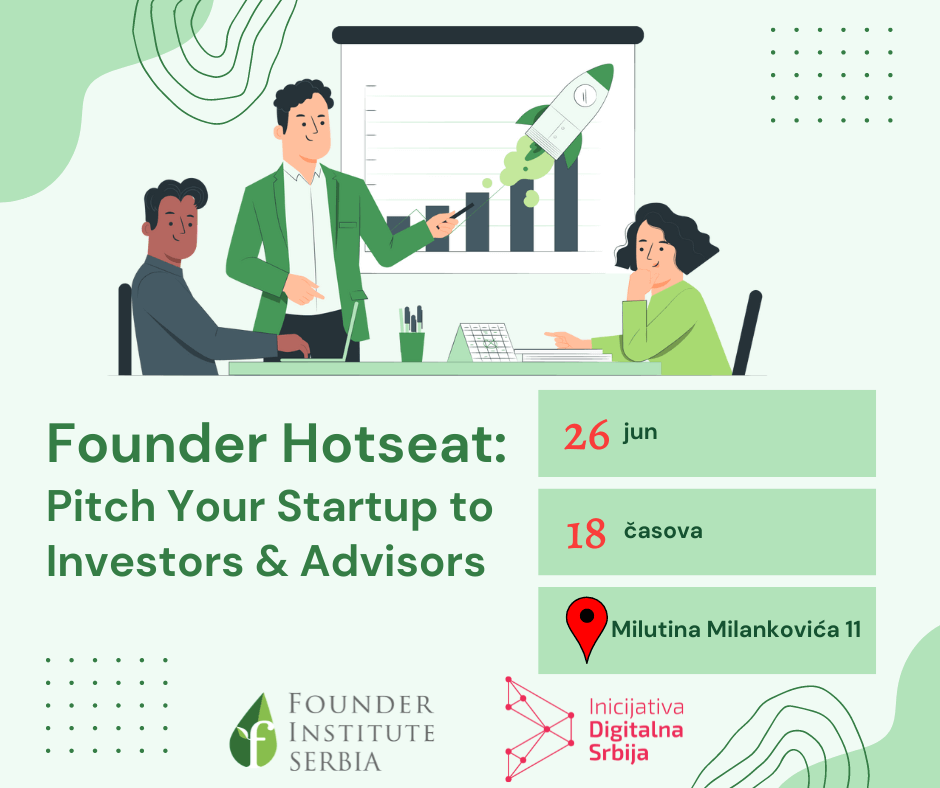 Founder Hotseat:
Pitch Your Startup to Investors & Advisors

26 jun

18 časova

Milutina Milankovića 11

f FOUNDER INSTITUTE SERBIA

Inicijativa Digitalna Srbija